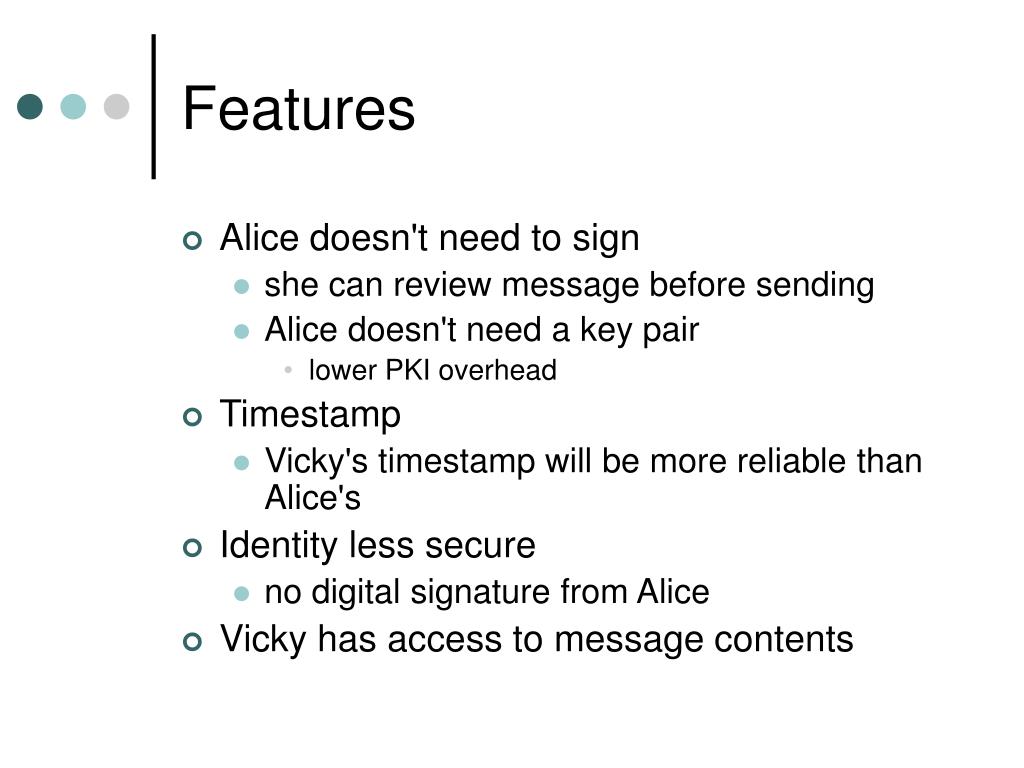 Features

Alice doesn't need to sign
she can review message before sending
Alice doesn't need a key pair
lower PKI overhead
Timestamp
Vicky's timestamp will be more reliable than Alice's
Identity less secure
no digital signature from Alice
Vicky has access to message contents